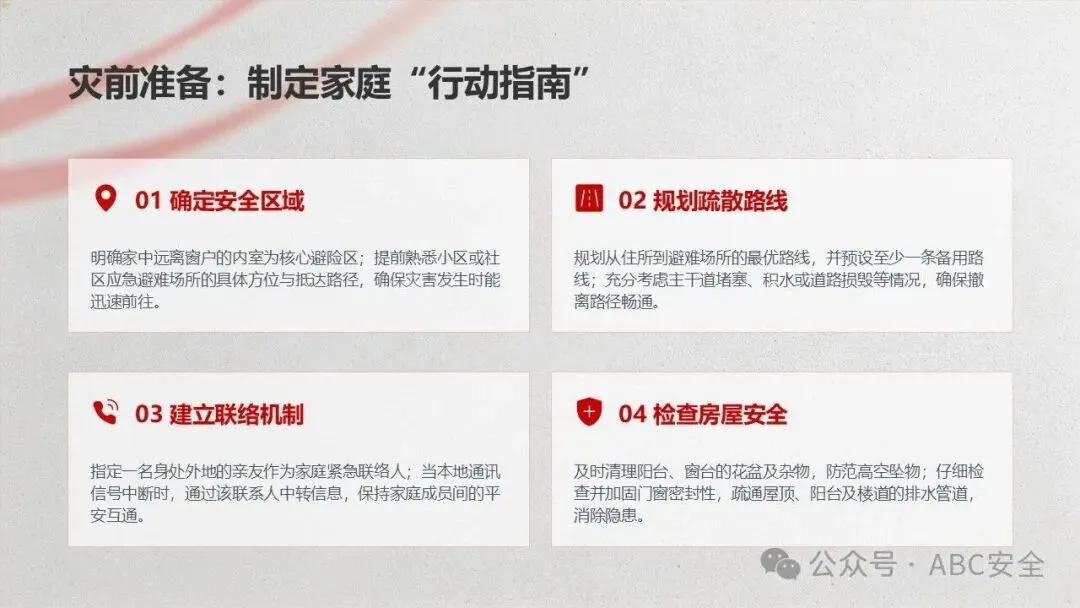 灾前准备：制定家庭“行动指南”

01 确定安全区域

明确家中远离窗户的内室为核心避险区；提前熟悉小区或社区应急避难场所的具体方位与抵达路径，确保灾害发生时能迅速前往。

02 规划疏散路线

规划从住所到避难场所的最优路线，并预设至少一条备用路线；充分考虑主干道堵塞、积水或道路损毁等情况，确保撤离路径畅通。

03 建立联络机制

指定一名身处外地的亲友作为家庭紧急联络人；当本地通讯信号中断时，通过该联系人中转信息，保持家庭成员间的平安互通。

04 检查房屋安全

及时清理阳台、窗台的花盆及杂物，防范高空坠物；仔细检查并加固门窗密封性，疏通屋顶、阳台及楼道的排水管道，消除隐患。

公众号 · ABC安全